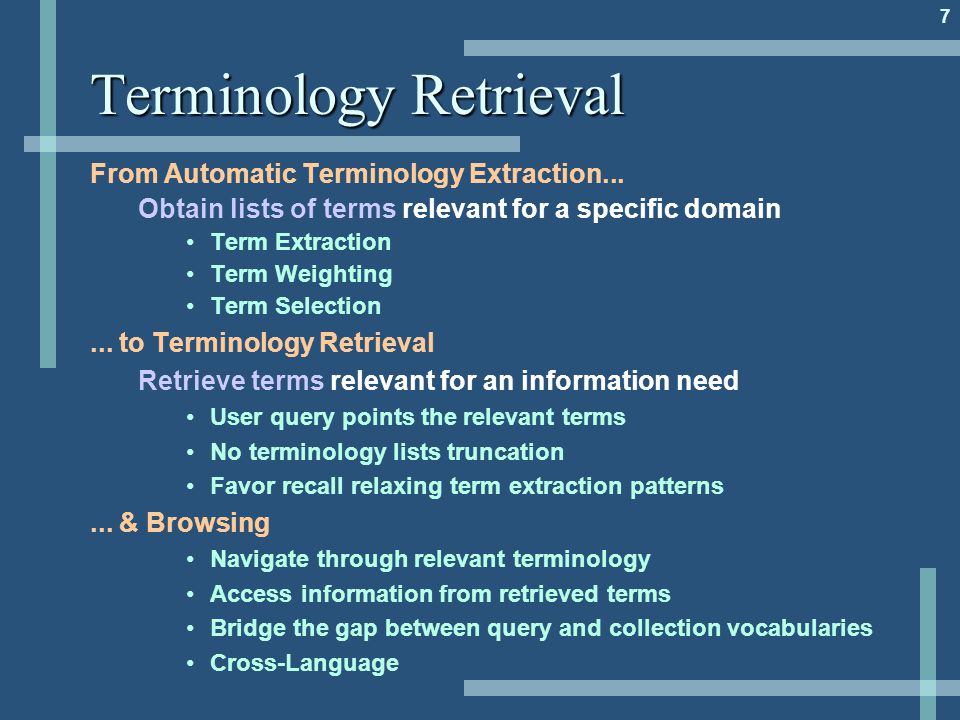 7

Terminology Retrieval

From Automatic Terminology Extraction...

Obtain lists of terms relevant for a specific domain

• Term Extraction
• Term Weighting
• Term Selection

... to Terminology Retrieval

Retrieve terms relevant for an information need

• User query points the relevant terms
• No terminology lists truncation
• Favor recall relaxing term extraction patterns

... & Browsing

• Navigate through relevant terminology
• Access information from retrieved terms
• Bridge the gap between query and collection vocabularies
• Cross-Language